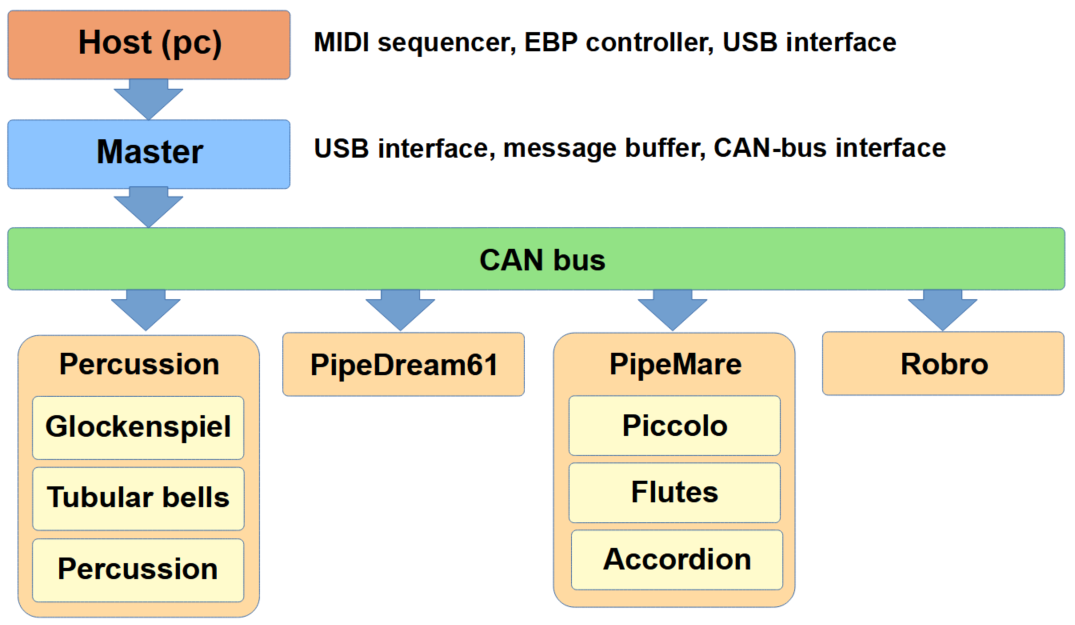 Host (pc)
MIDI sequencer, EBP controller, USB interface

Master
USB interface, message buffer, CAN-bus interface

CAN bus

Percussion
Glockenspiel
Tubular bells
Percussion

PipeDream61

PipeMare
Piccolo
Flutes
Accordion

Robro